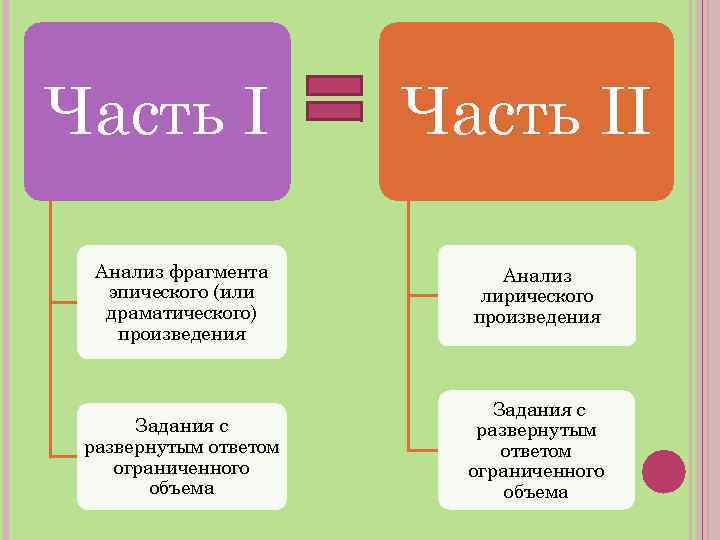 Часть I

=

Часть II

Анализ фрагмента эпического (или драматического) произведения

Задания с развернутым ответом ограниченного объема

Анализ лирического произведения

Задания с развернутым ответом ограниченного объема